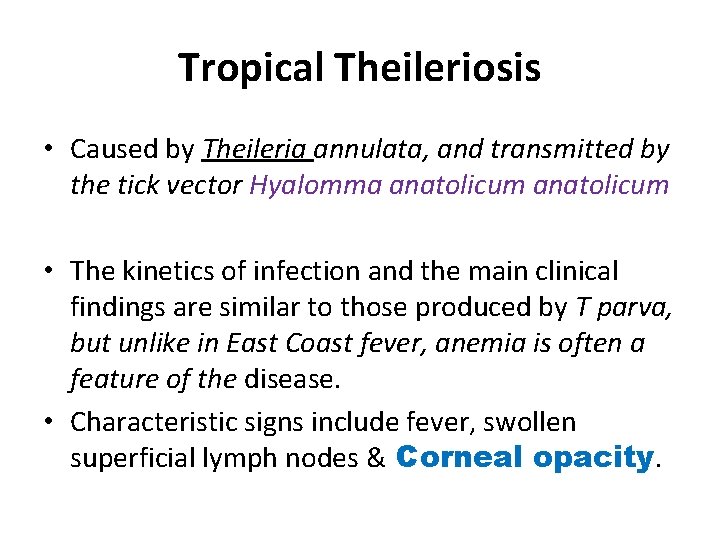 Tropical Theileriosis

• Caused by Theileria annulata, and transmitted by the tick vector Hyalomma anatolicum anatolicum

• The kinetics of infection and the main clinical findings are similar to those produced by T parva, but unlike in East Coast fever, anemia is often a feature of the disease.

• Characteristic signs include fever, swollen superficial lymph nodes & Corneal opacity.